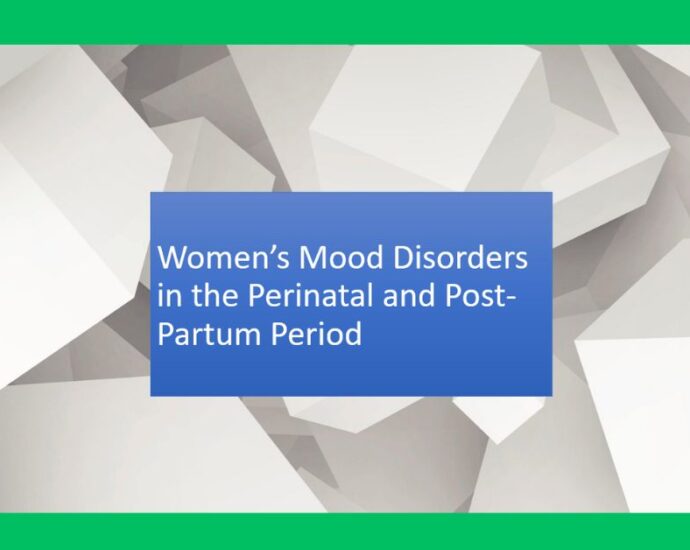 Women's Mood Disorders in the Perinatal and Post-Partum Period